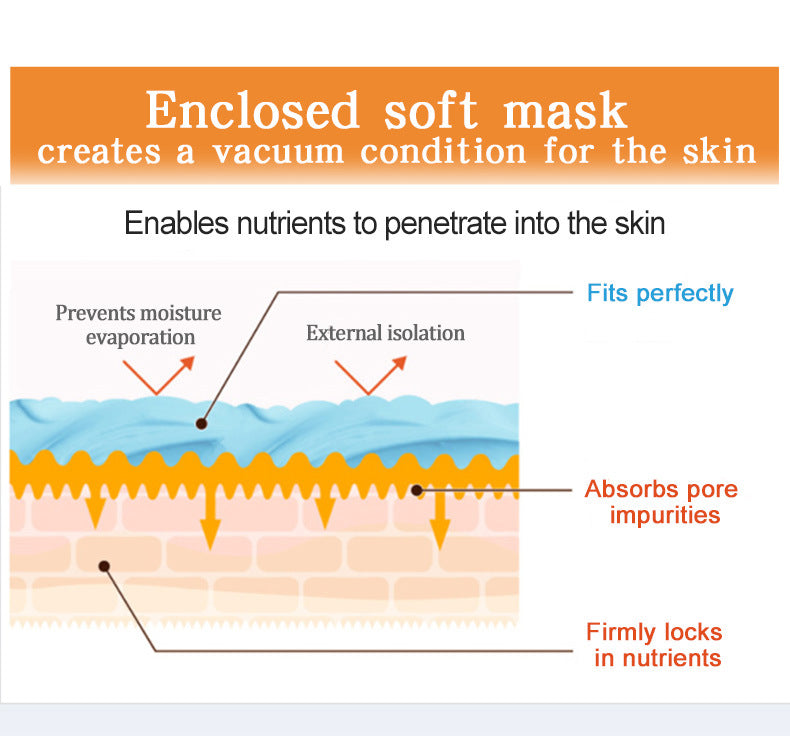 Enclosed soft mask
creates a vacuum condition for the skin

Enables nutrients to penetrate into the skin

Prevents moisture evaporation

External isolation

Fits perfectly

Absorbs pore impurities

Firmly locks in nutrients